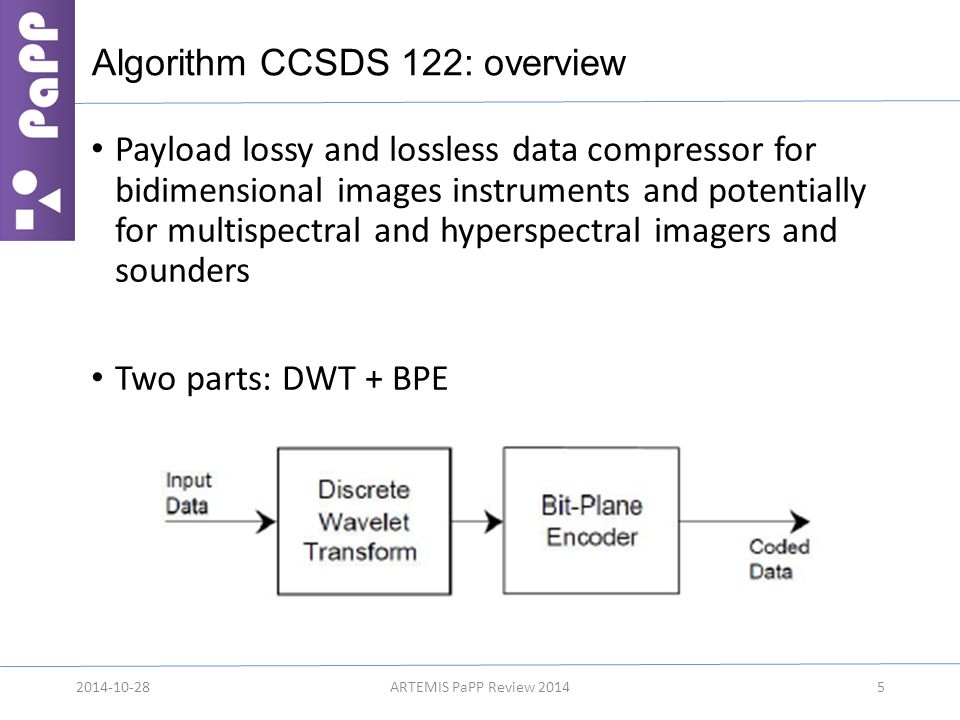 PaPP

Algorithm CCSDS 122: overview

• Payload lossy and lossless data compressor for bidimensional images instruments and potentially for multispectral and hyperspectral imagers and sounders

• Two parts: DWT + BPE

Input Data

Discrete Wavelet Transform

Bit-Plane Encoder

Coded Data

2014-10-28

ARTEMIS PaPP Review 2014

5